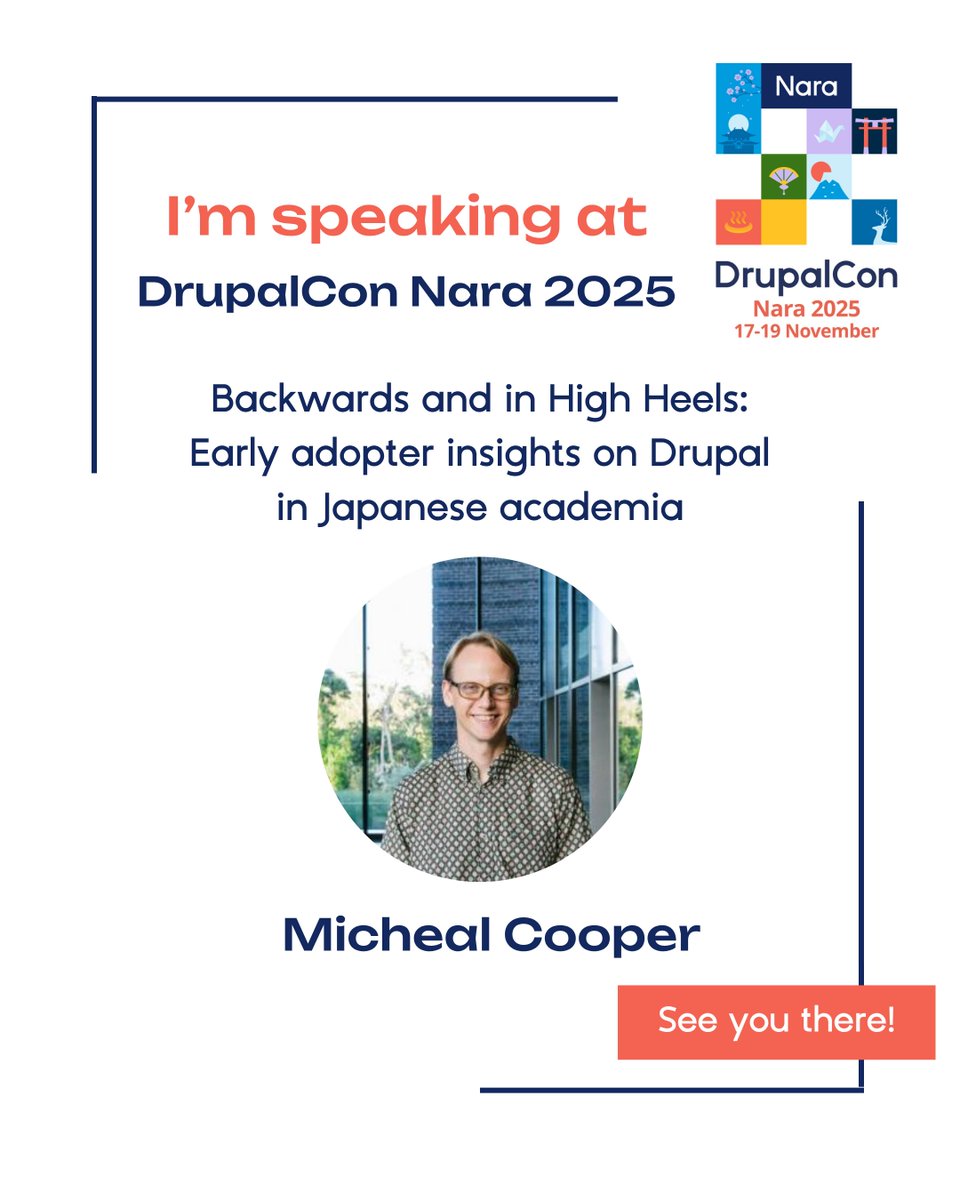 Nara

DrupalCon
Nara 2025
17-19 November

I'm speaking at
DrupalCon Nara 2025

Backwards and in High Heels: Early adopter insights on Drupal in Japanese academia

Micheal Cooper

See you there!